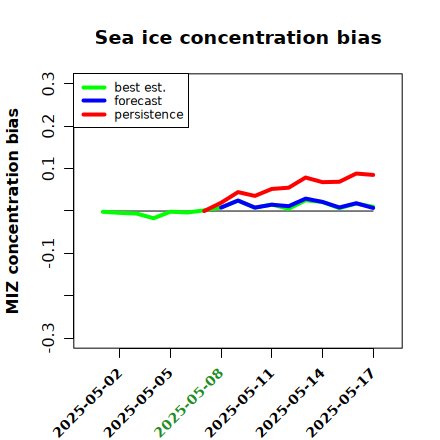 Sea ice concentration bias

best est.
forecast
persistence

MIZ concentration bias

0.3
0.2
0.1
-0.1
-0.3

2025-05-02
2025-05-05
2025-05-08
2025-05-11
2025-05-14
2025-05-17